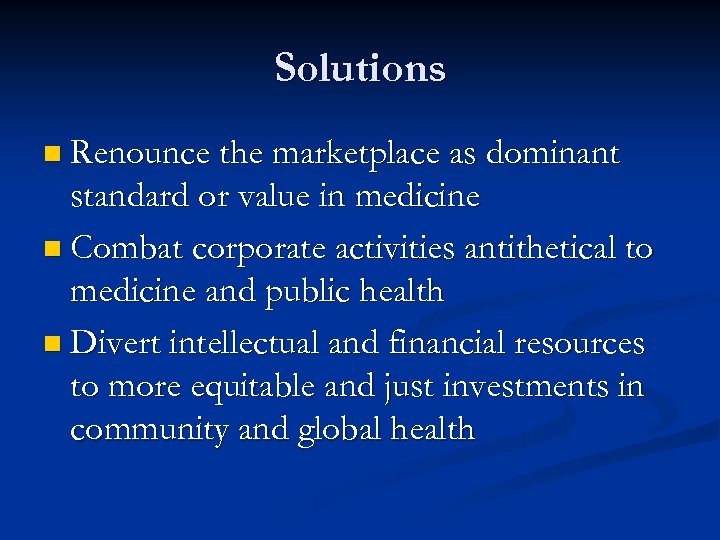 Solutions

■ Renounce the marketplace as dominant standard or value in medicine

■ Combat corporate activities antithetical to medicine and public health

■ Divert intellectual and financial resources to more equitable and just investments in community and global health